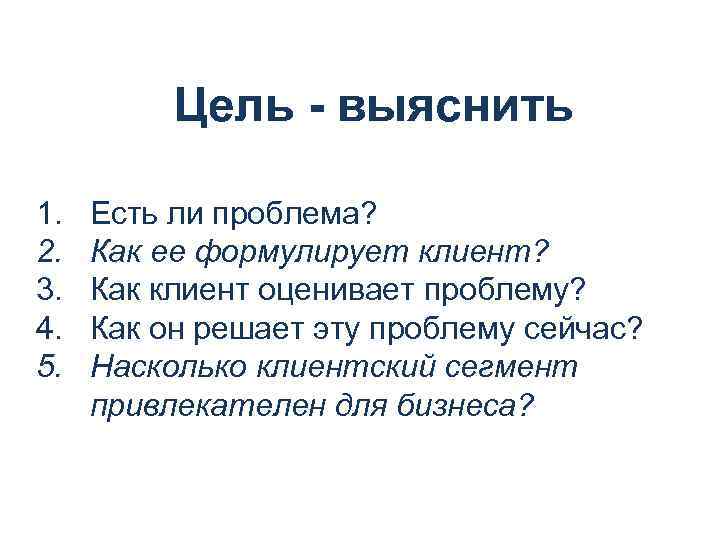 Цель - выяснить

1. Есть ли проблема?
2. Как ее формулирует клиент?
3. Как клиент оценивает проблему?
4. Как он решает эту проблему сейчас?
5. Насколько клиентский сегмент привлекателен для бизнеса?